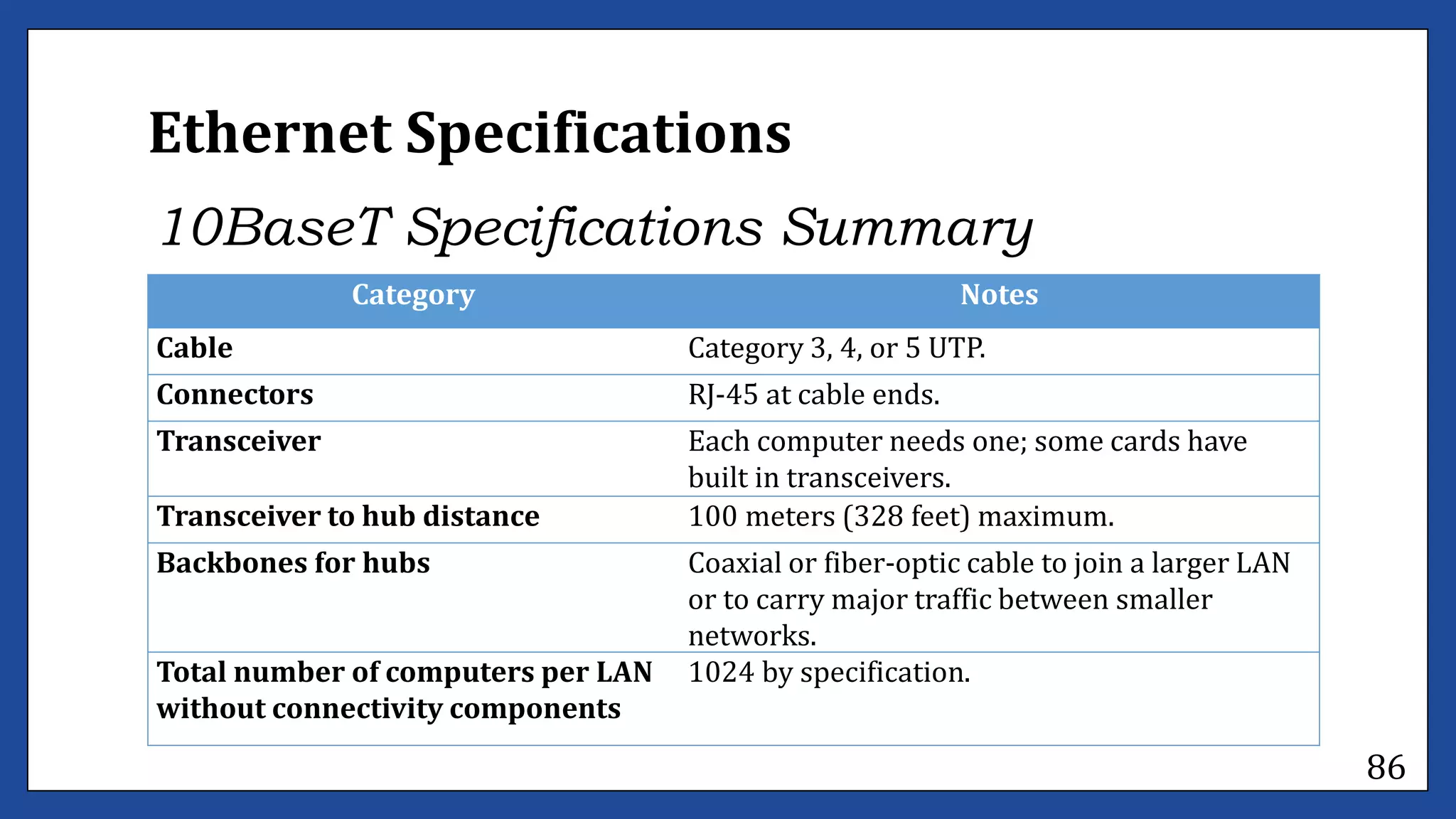 Ethernet Specifications

10BaseT Specifications Summary

| Category | Notes |
|---|---|
| Cable | Category 3, 4, or 5 UTP. |
| Connectors | RJ-45 at cable ends. |
| Transceiver | Each computer needs one; some cards have built in transceivers. |
| Transceiver to hub distance | 100 meters (328 feet) maximum. |
| Backbones for hubs | Coaxial or fiber-optic cable to join a larger LAN or to carry major traffic between smaller networks. |
| Total number of computers per LAN without connectivity components | 1024 by specification. |

86